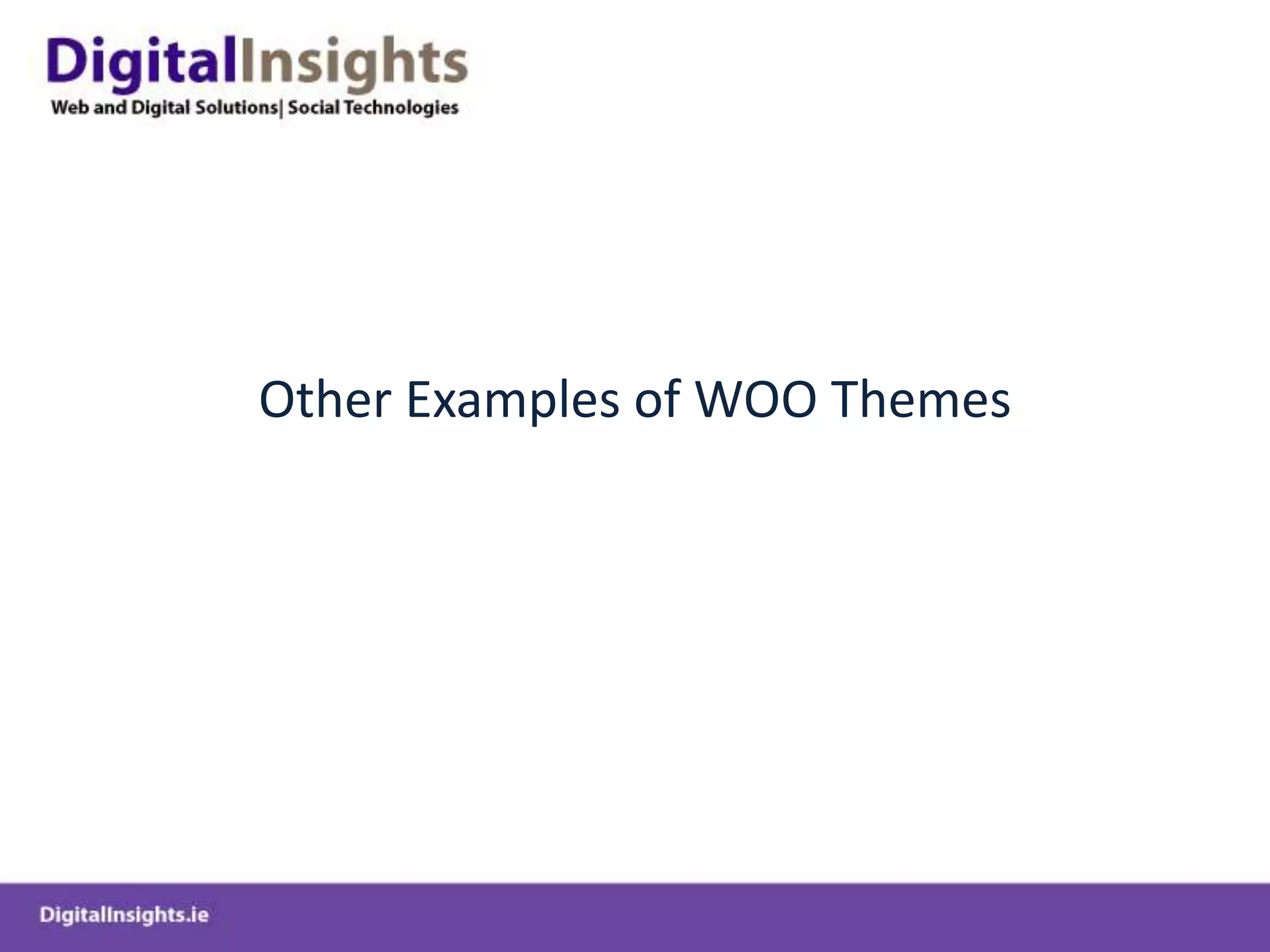 DigitalInsights
Web and Digital Solutions| Social Technologies

Other Examples of WOO Themes

DigitalInsights.ie